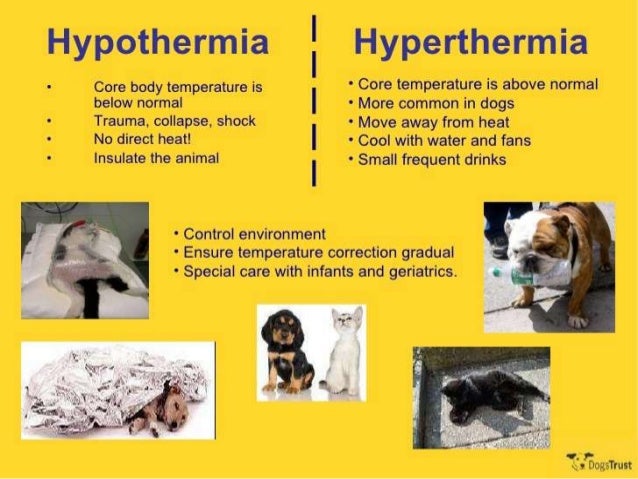 Hypothermia

• Core body temperature is below normal
• Trauma, collapse, shock
• No direct heat!
• Insulate the animal

Hyperthermia

• Core temperature is above normal
• More common in dogs
• Move away from heat
• Cool with water and fans
• Small frequent drinks

• Control environment
• Ensure temperature correction gradual
• Special care with infants and geriatrics.

DogsTrust